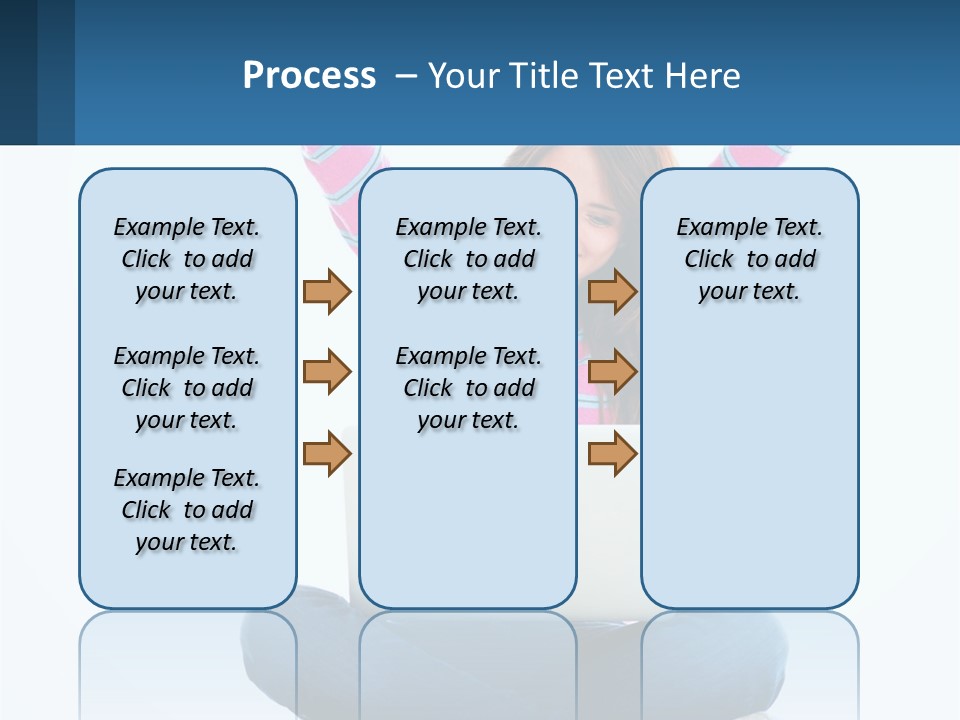 Process – Your Title Text Here

Example Text. Click to add your text.

Example Text. Click to add your text.

Example Text. Click to add your text.

Example Text. Click to add your text.

Example Text. Click to add your text.

Example Text. Click to add your text.